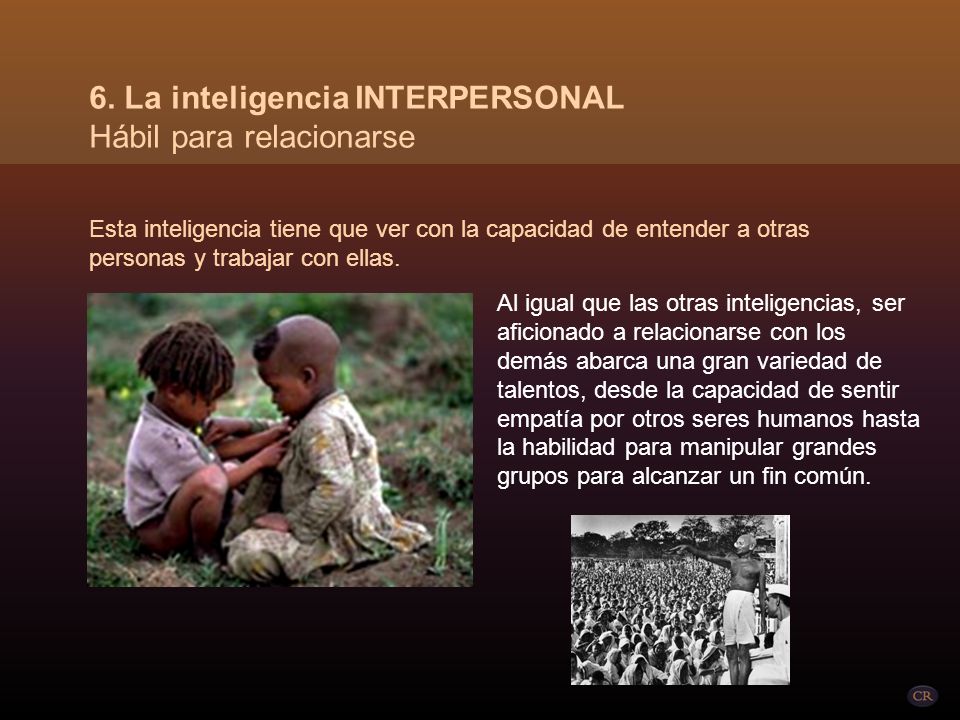 6. La inteligencia INTERPERSONAL
Hábil para relacionarse

Esta inteligencia tiene que ver con la capacidad de entender a otras personas y trabajar con ellas.

Al igual que las otras inteligencias, ser aficionado a relacionarse con los demás abarca una gran variedad de talentos, desde la capacidad de sentir empatía por otros seres humanos hasta la habilidad para manipular grandes grupos para alcanzar un fin común.

CR